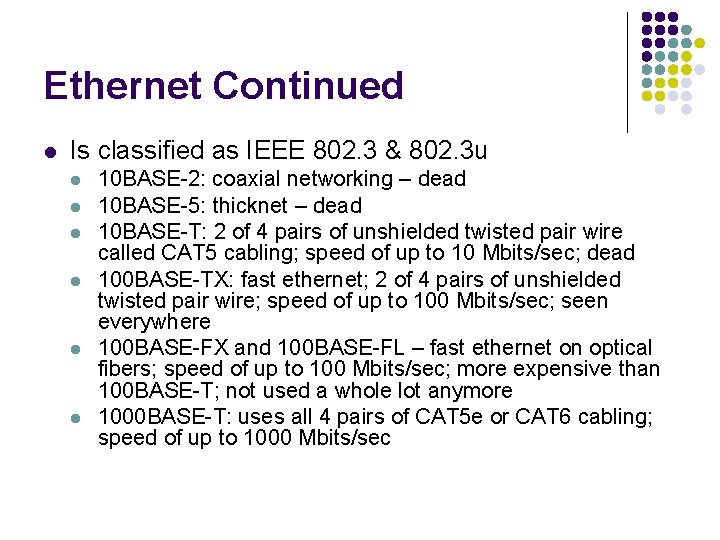 Ethernet Continued

- Is classified as IEEE 802.3 & 802.3u
  - 10BASE-2: coaxial networking – dead
  - 10BASE-5: thicknet – dead
  - 10BASE-T: 2 of 4 pairs of unshielded twisted pair wire called CAT5 cabling; speed of up to 10 Mbits/sec; dead
  - 100BASE-TX: fast ethernet; 2 of 4 pairs of unshielded twisted pair wire; speed of up to 100 Mbits/sec; seen everywhere
  - 100BASE-FX and 100BASE-FL – fast ethernet on optical fibers; speed of up to 100 Mbits/sec; more expensive than 100BASE-T; not used a whole lot anymore
  - 1000BASE-T: uses all 4 pairs of CAT5e or CAT6 cabling; speed of up to 1000 Mbits/sec